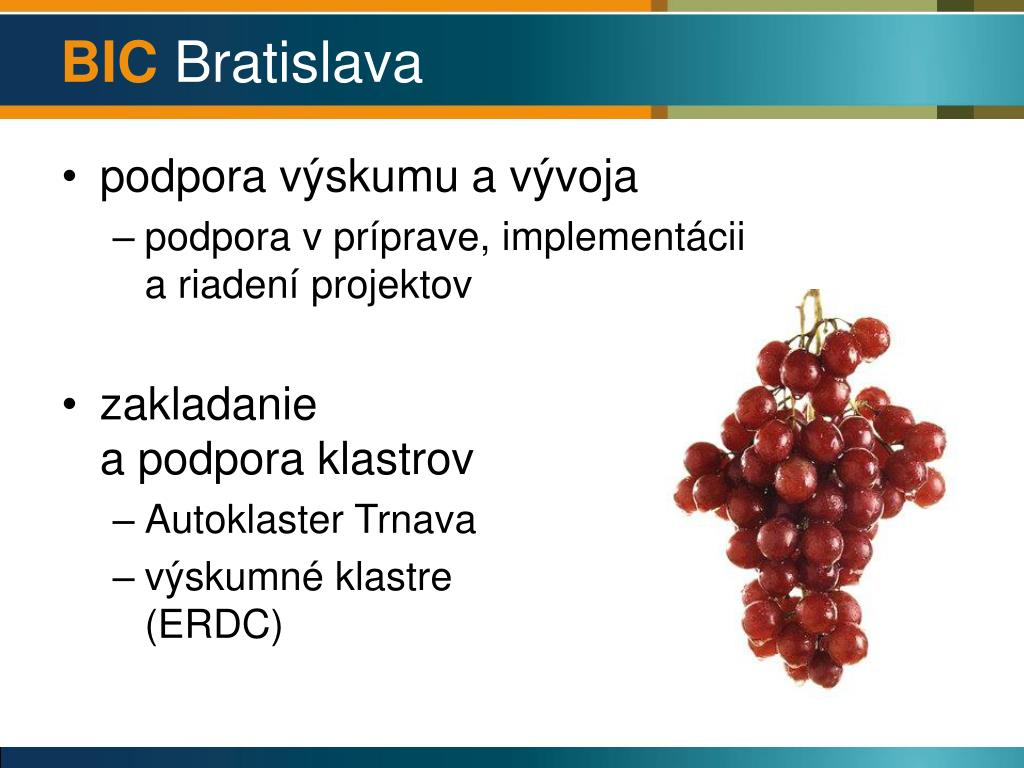 BIC Bratislava

• podpora výskumu a vývoja
– podpora v príprave, implementácii a riadení projektov

• zakladanie a podpora klastrov
– Autoklaster Trnava
– výskumné klastre (ERDC)